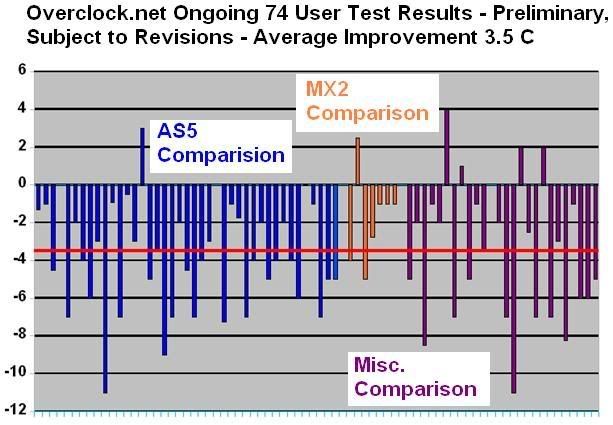 Overclock.net Ongoing 74 User Test Results - Preliminary, Subject to Revisions - Average Improvement 3.5 C

6
4
2
0
-2
-4
-6
-8
-10
-12

AS5 Comparision

MX2 Comparison

Misc. Comparison